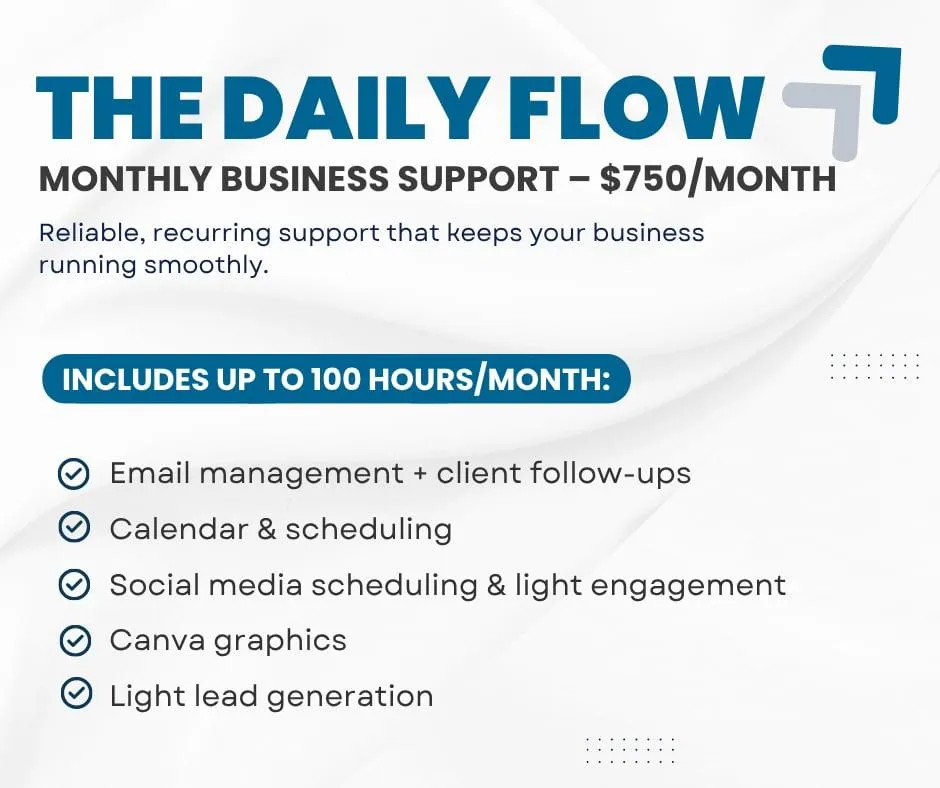 THE DAILY FLOW

MONTHLY BUSINESS SUPPORT – $750/MONTH

Reliable, recurring support that keeps your business running smoothly.

INCLUDES UP TO 100 HOURS/MONTH:

Email management + client follow-ups
Calendar & scheduling
Social media scheduling & light engagement
Canva graphics
Light lead generation